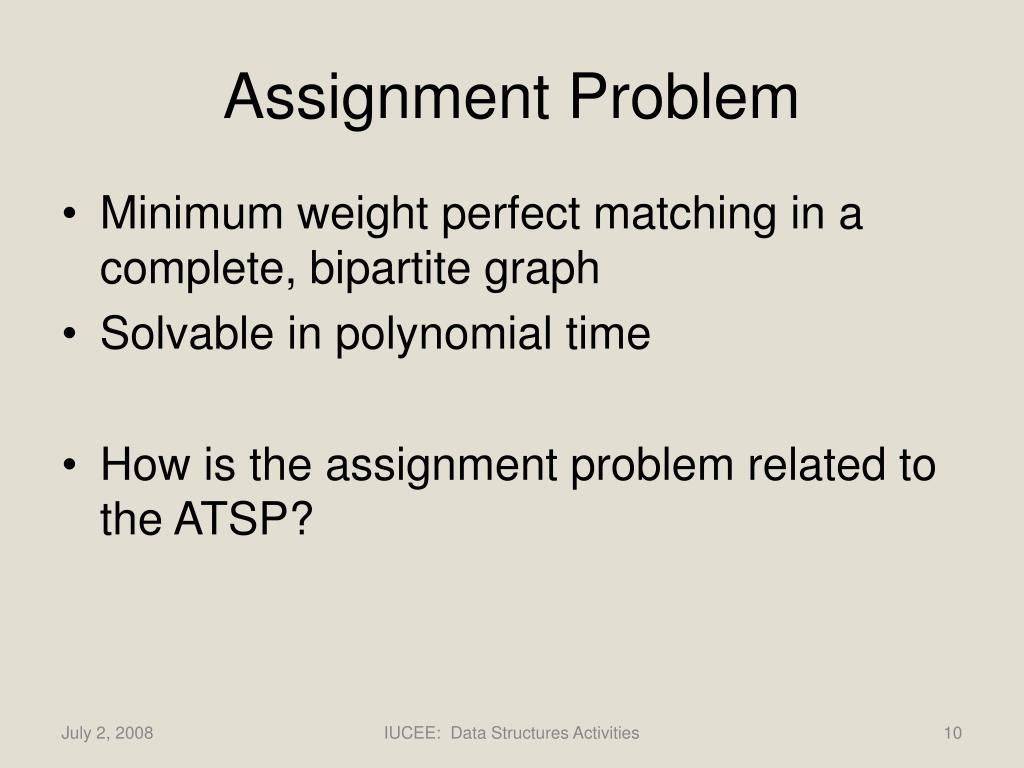 Assignment Problem

• Minimum weight perfect matching in a complete, bipartite graph
• Solvable in polynomial time

• How is the assignment problem related to the ATSP?

July 2, 2008

IUCEE: Data Structures Activities

10